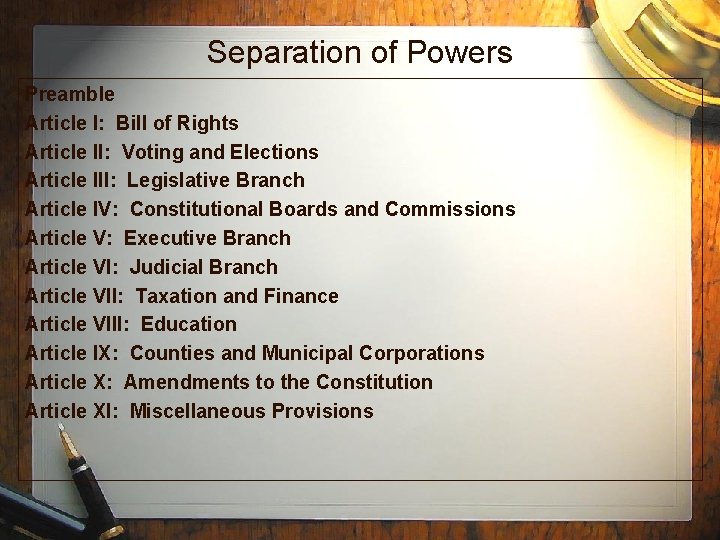 Separation of Powers

Preamble
Article I: Bill of Rights
Article II: Voting and Elections
Article III: Legislative Branch
Article IV: Constitutional Boards and Commissions
Article V: Executive Branch
Article VI: Judicial Branch
Article VII: Taxation and Finance
Article VIII: Education
Article IX: Counties and Municipal Corporations
Article X: Amendments to the Constitution
Article XI: Miscellaneous Provisions